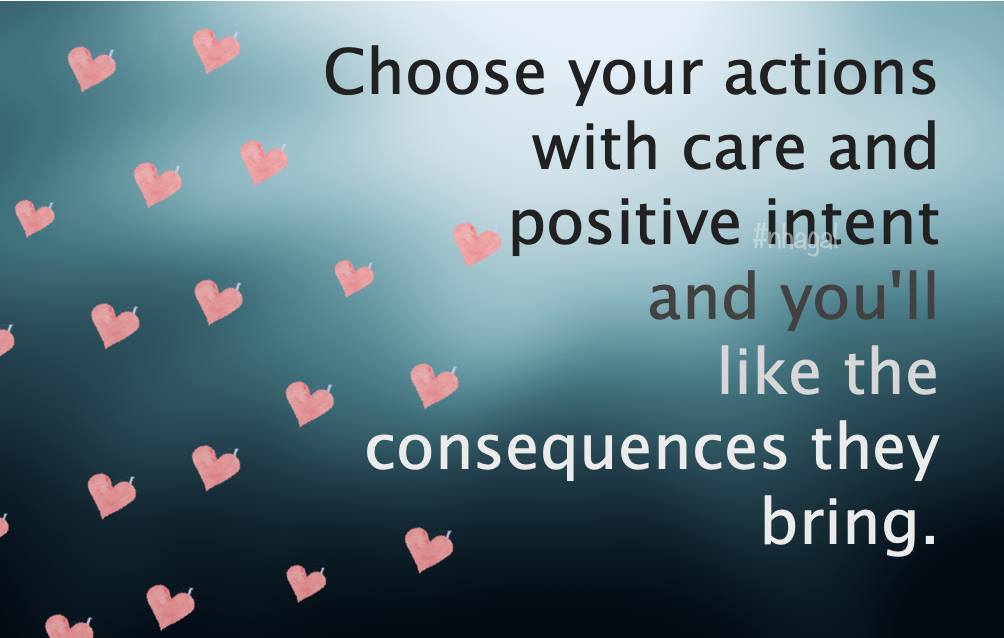 Choose your actions with care and positive intent and you'll like the consequences they bring.

#nnaga.